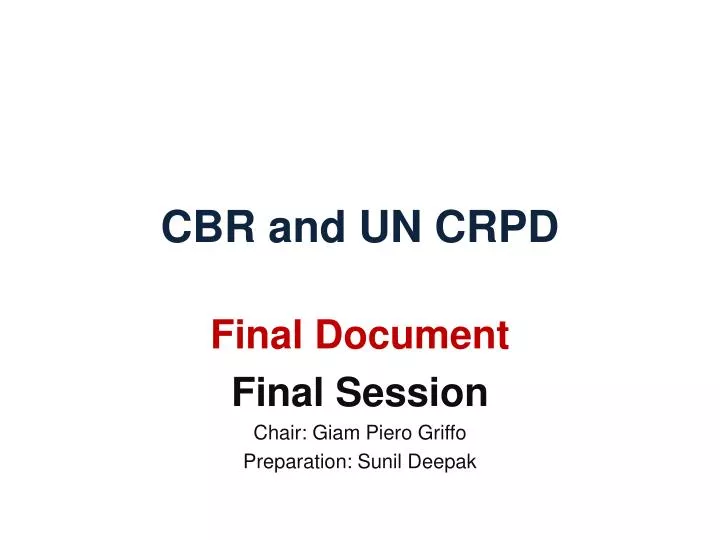 CBR and UN CRPD

Final Document

Final Session

Chair: Giam Piero Griffo

Preparation: Sunil Deepak